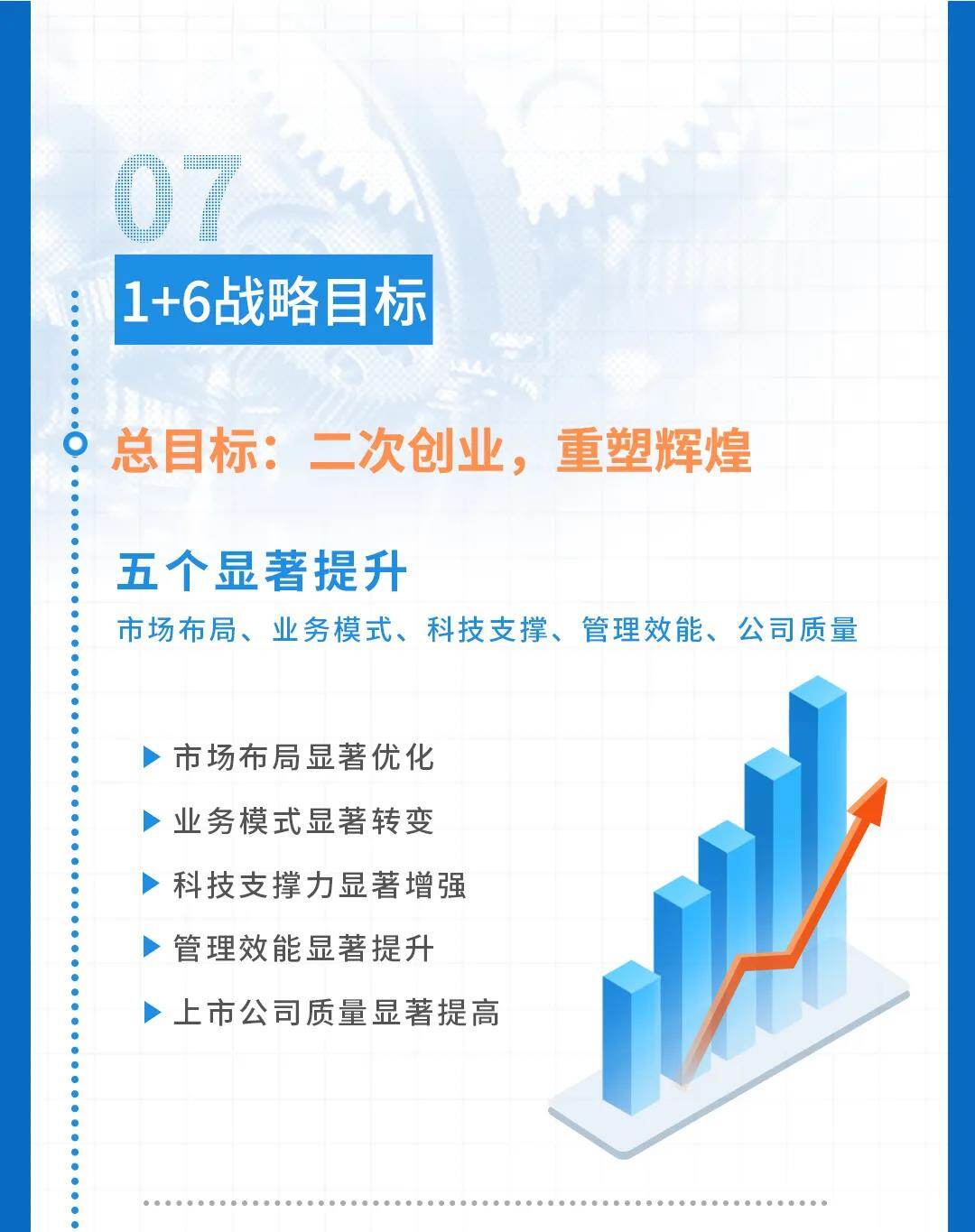 07

1+6战略目标

总目标：二次创业，重塑辉煌

五个显著提升

市场布局、业务模式、科技支撑、管理效能、公司质量

市场布局显著优化

业务模式显著转变

科技支撑力显著增强

管理效能显著提升

上市公司质量显著提高